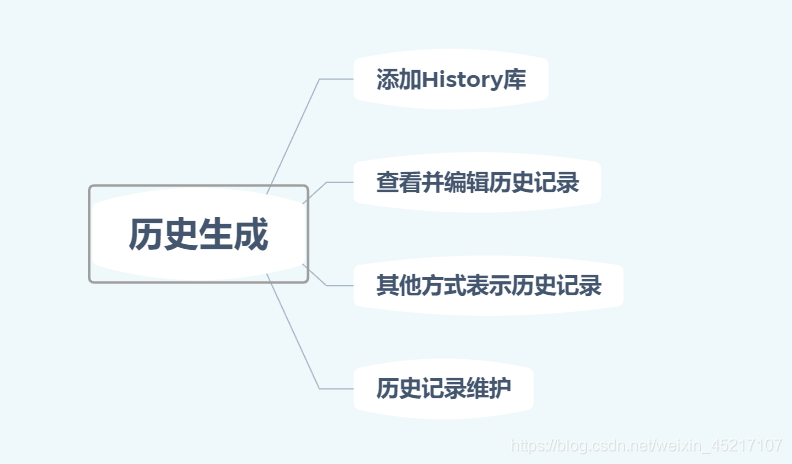 历史生成

添加History库

查看并编辑历史记录

其他方式表示历史记录

历史记录维护

https://blog.csdn.net/weixin_45217107